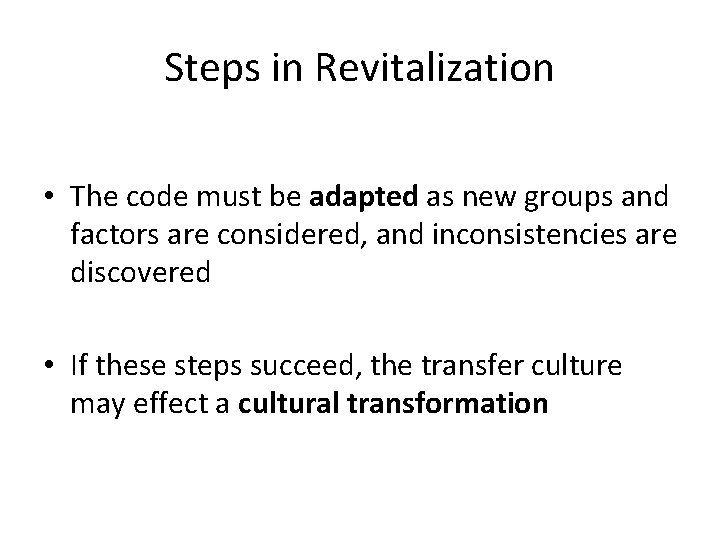 Steps in Revitalization

• The code must be adapted as new groups and factors are considered, and inconsistencies are discovered

• If these steps succeed, the transfer culture may effect a cultural transformation